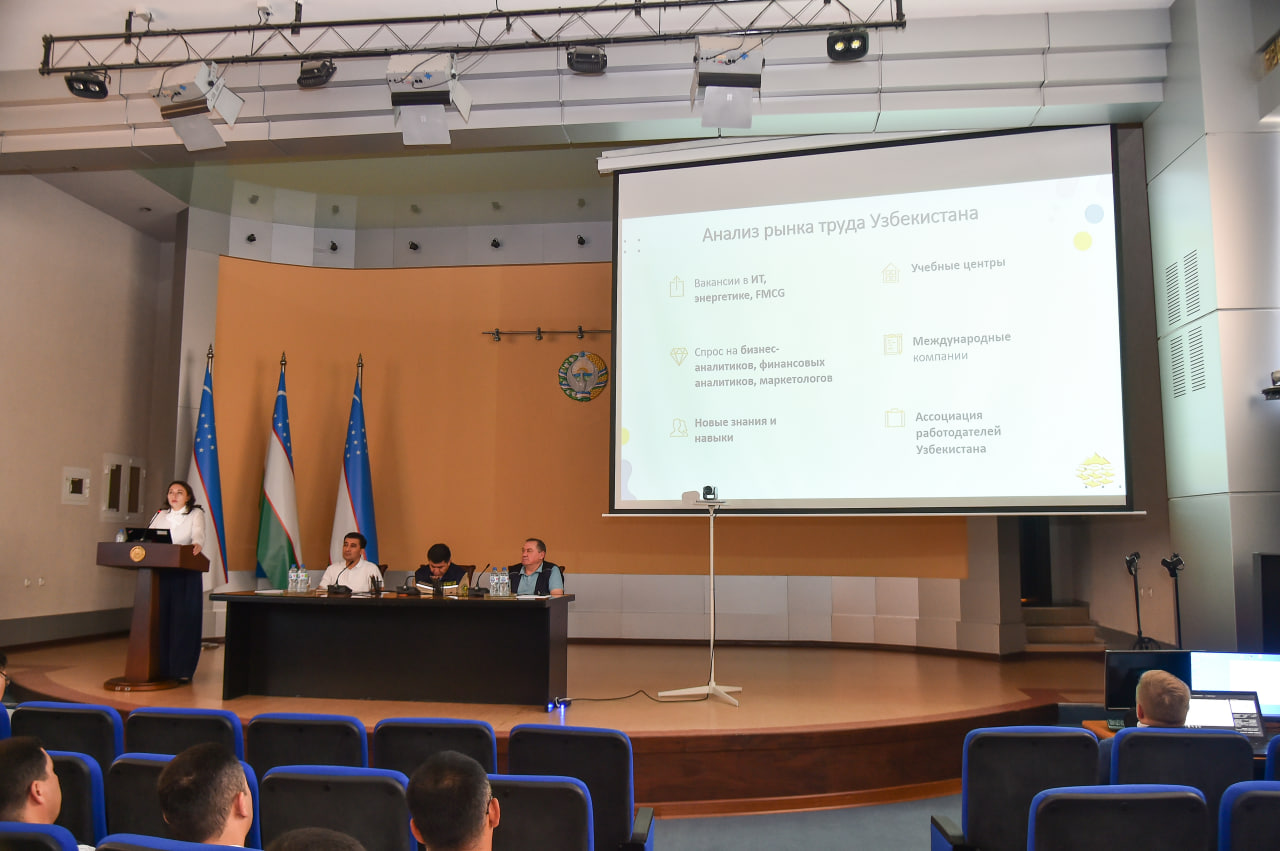 Анализ рынка труда Узбекистана

Вакансии в ИТ, энергетике, FMCG

Спрос на бизнес-аналитиков, финансовых аналитиков, маркетологов

Новые знания и навыки

Учебные центры

Международные компании

Ассоциация работодателей Узбекистана